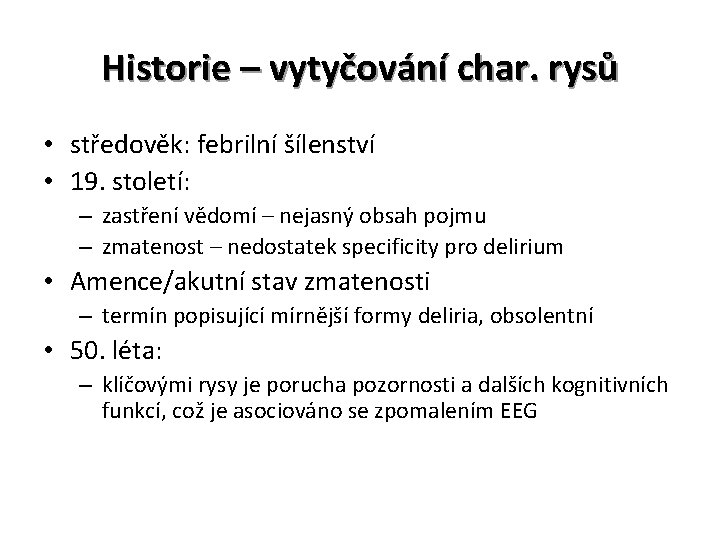 Historie – vytyčování char. rysů

• středověk: febrilní šílenství
• 19. století:
– zastření vědomí – nejasný obsah pojmu
– zmatenost – nedostatek specificity pro delirium
• Amence/akutní stav zmatenosti
– termín popisující mírnější formy deliria, obsolentní
• 50. léta:
– klíčovými rysy je porucha pozornosti a dalších kognitivních funkcí, což je asociováno se zpomalením EEG